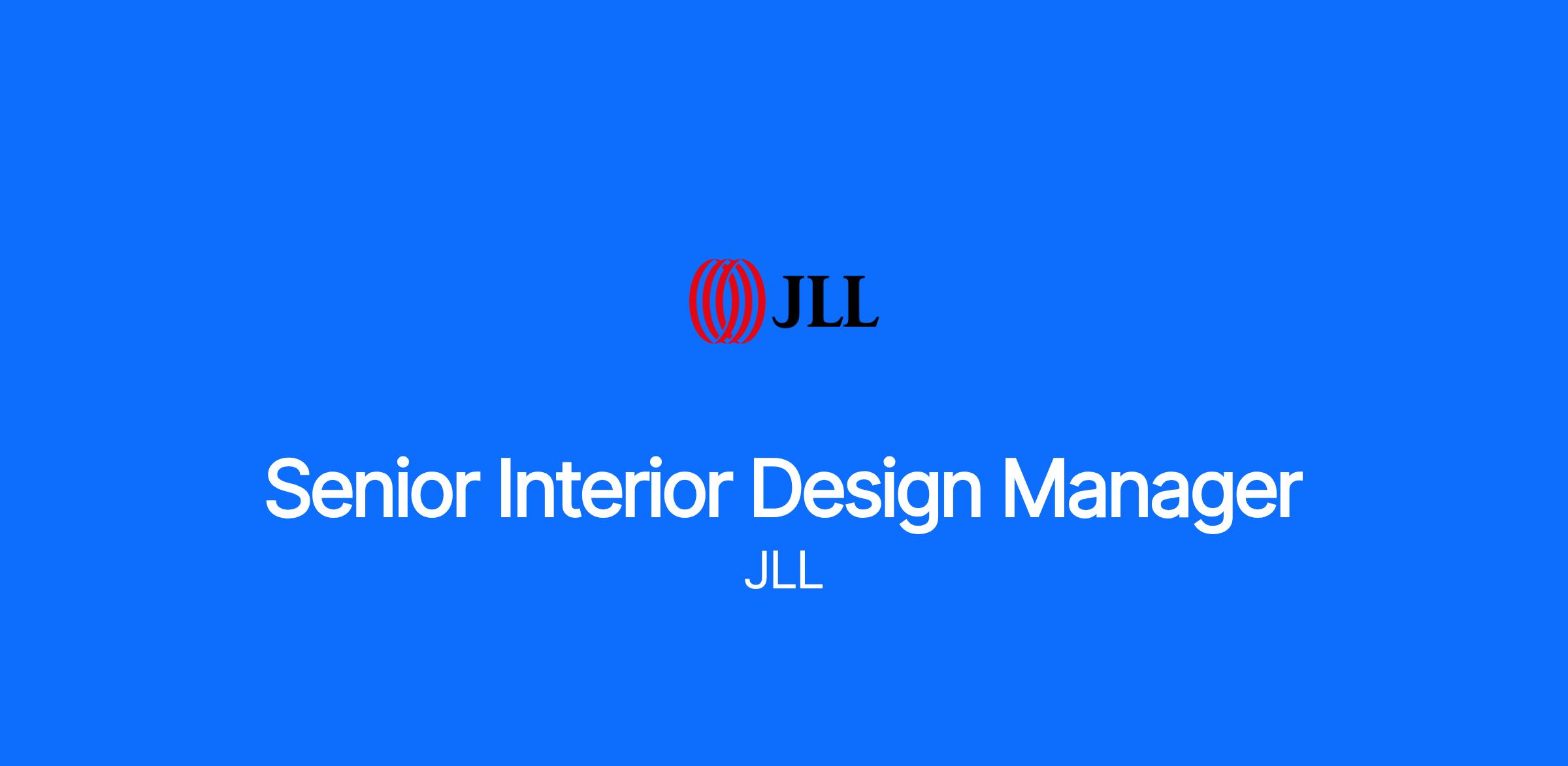 JLL

Senior Interior Design Manager

JLL